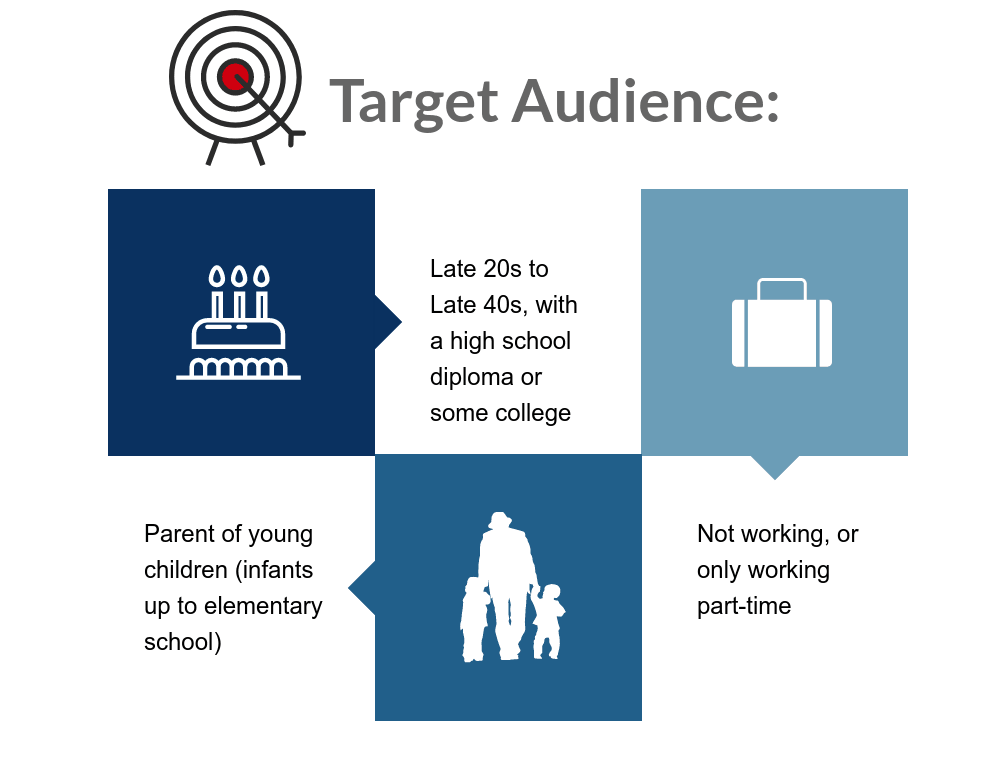 Target Audience:

Late 20s to Late 40s, with a high school diploma or some college

Parent of young children (infants up to elementary school)

Not working, or only working part-time